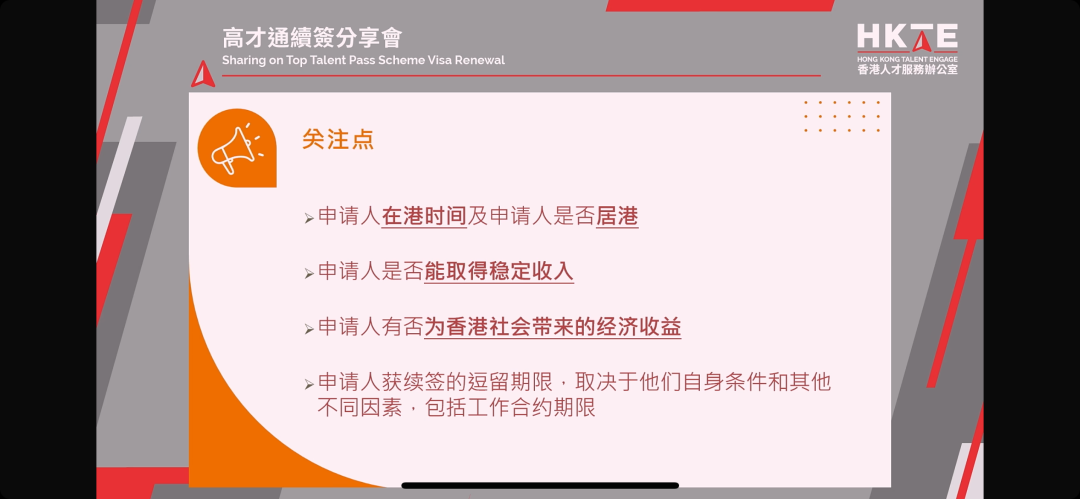 高才通續簽分享會
Sharing on Top Talent Pass Scheme Visa Renewal

HKTE
HONG KONG TALENT ENGAGE
香港人才服務辦公室

关注点

➢ 申请人在港时间及申请人是否居港

➢ 申请人是否能取得稳定收入

➢ 申请人有否为香港社会带来的经济收益

➢ 申请人获续签的逗留期限，取决于他们自身条件和其他不同因素，包括工作合约期限